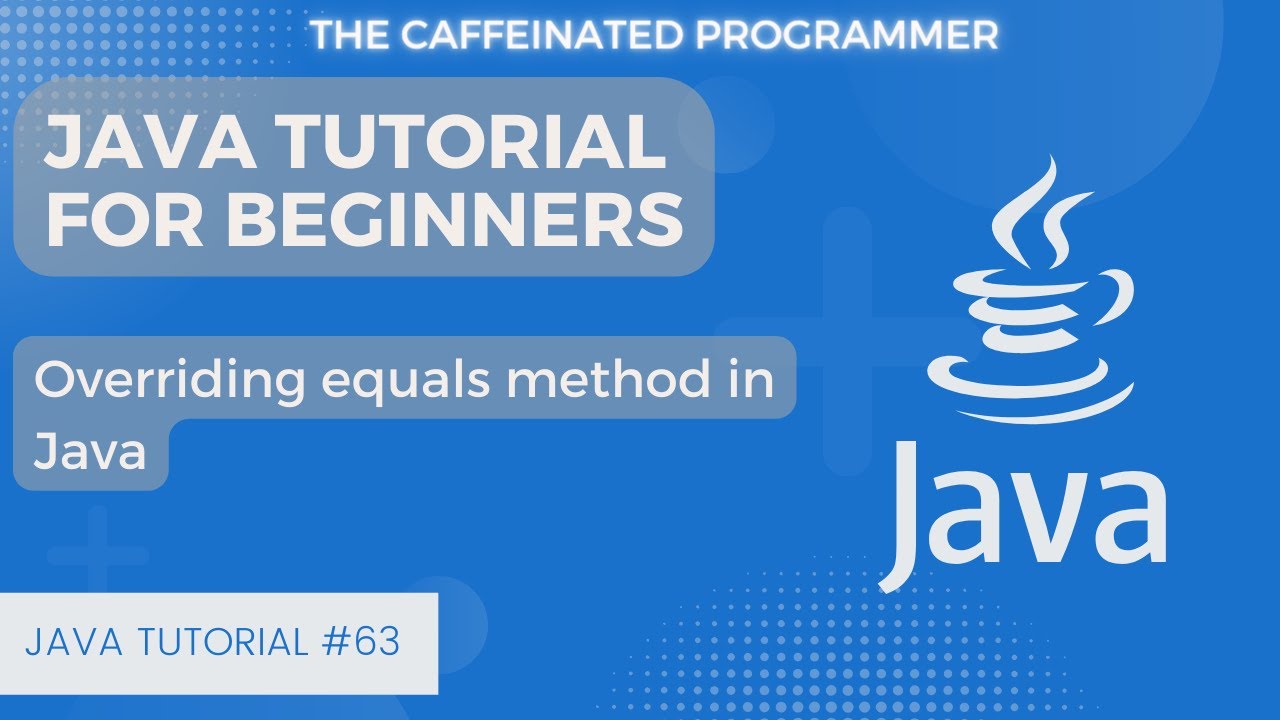 THE CAFFEINATED PROGRAMMER

JAVA TUTORIAL FOR BEGINNERS

Overriding equals method in Java

Java

JAVA TUTORIAL #63